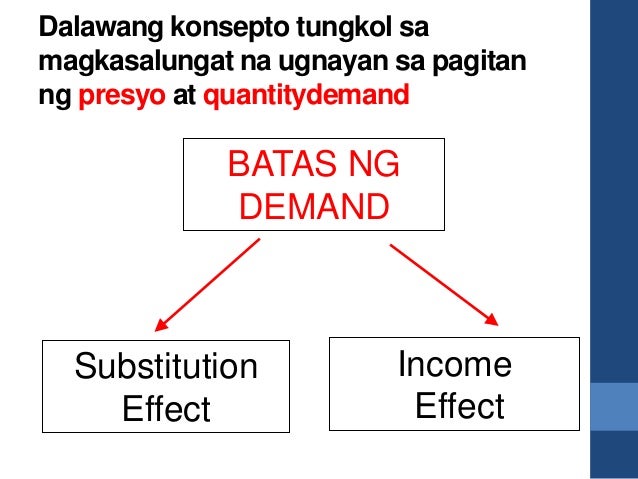 Dalawang konsepto tungkol sa magkasalungat na ugnayan sa pagitan ng presyo at quantitydemand

BATAS NG DEMAND

Substitution Effect

Income Effect